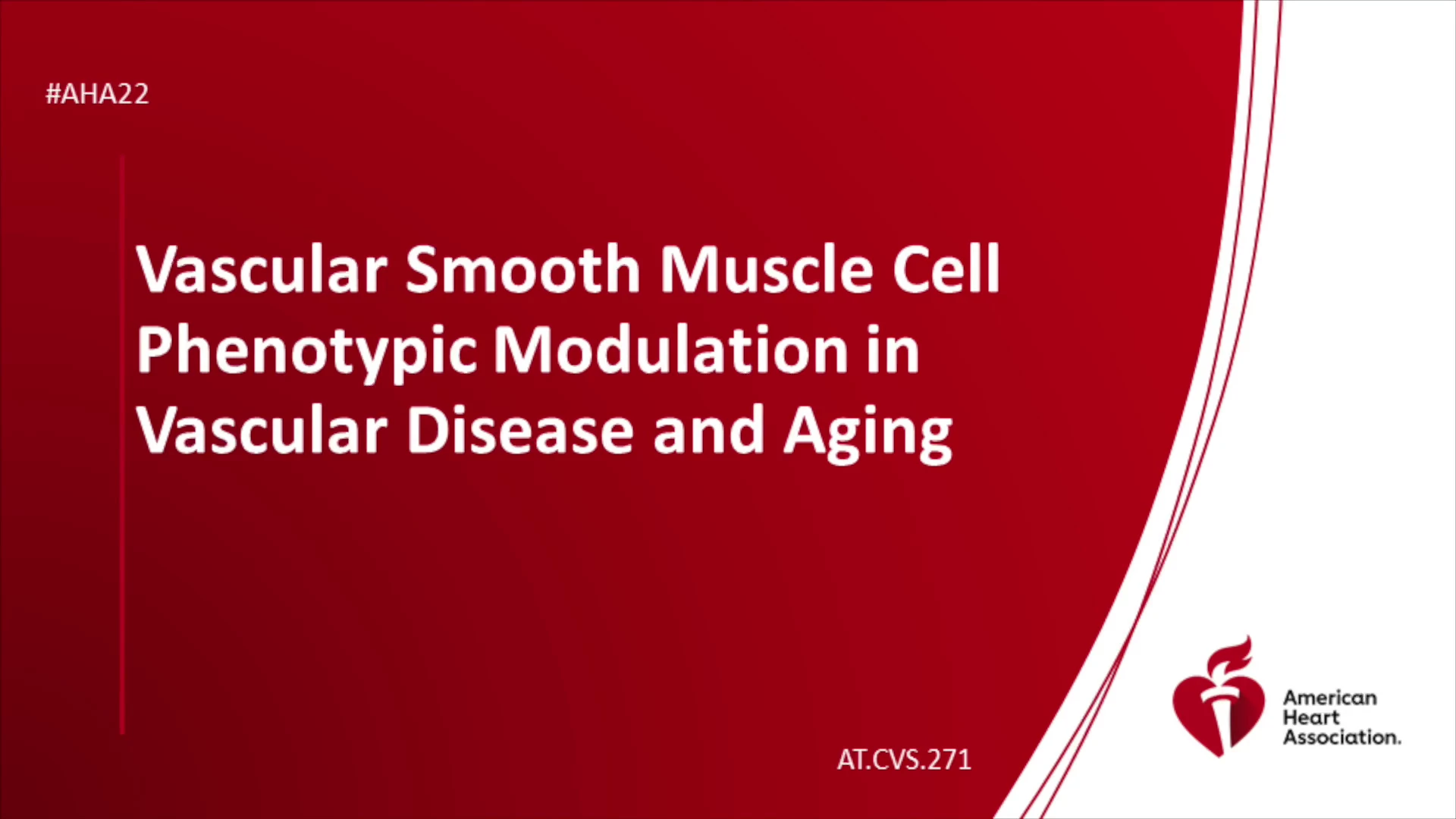 #AHA22

Vascular Smooth Muscle Cell Phenotypic Modulation in Vascular Disease and Aging

AT.CVS.271

American Heart Association.